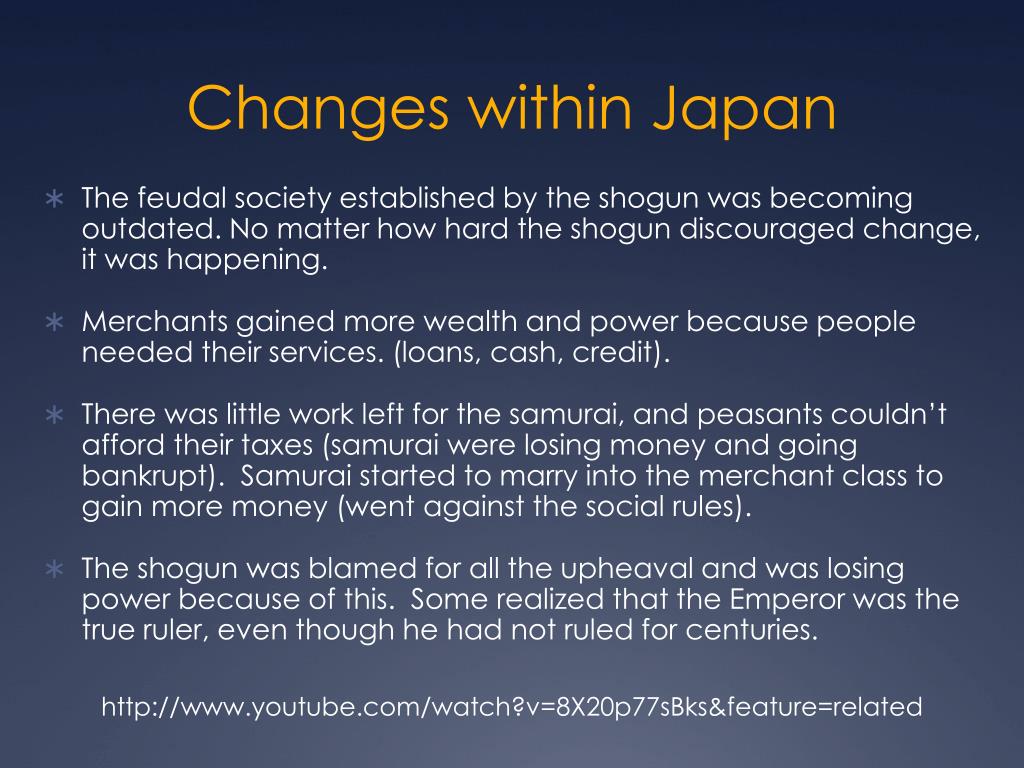 Changes within Japan

∗ The feudal society established by the shogun was becoming outdated. No matter how hard the shogun discouraged change, it was happening.

∗ Merchants gained more wealth and power because people needed their services. (loans, cash, credit).

∗ There was little work left for the samurai, and peasants couldn't afford their taxes (samurai were losing money and going bankrupt). Samurai started to marry into the merchant class to gain more money (went against the social rules).

∗ The shogun was blamed for all the upheaval and was losing power because of this. Some realized that the Emperor was the true ruler, even though he had not ruled for centuries.

http://www.youtube.com/watch?v=8X20p77sBks&feature=related